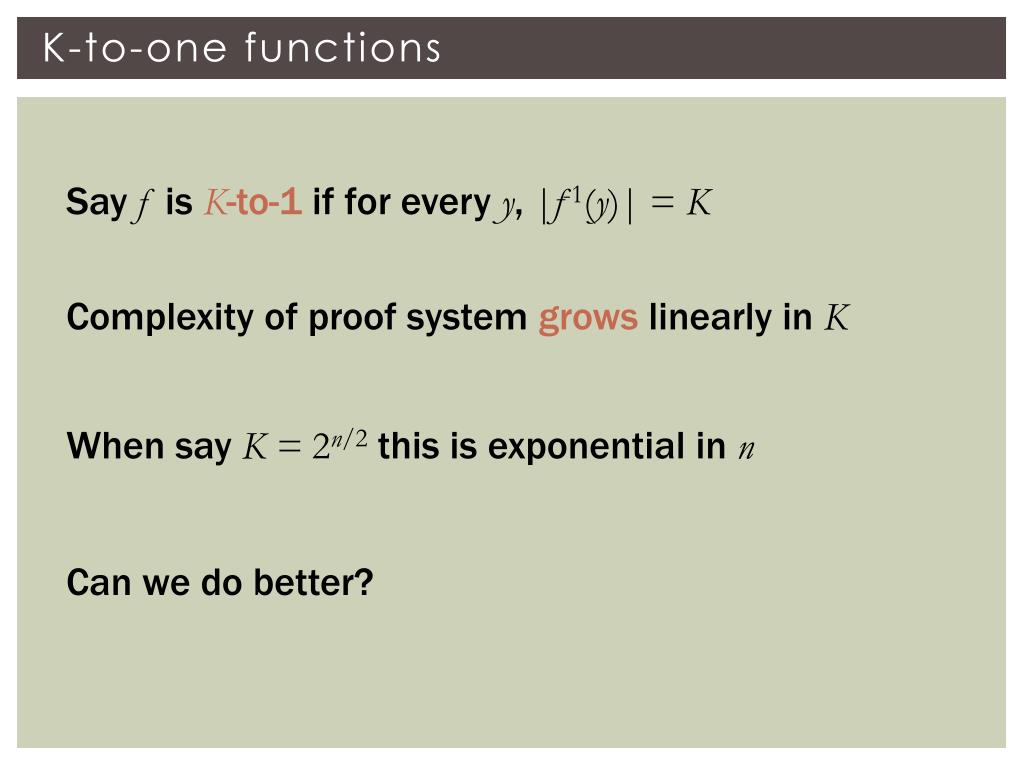 K-to-one functions

Say $f$ is $K$-to-1 if for every $y$, $|f^{1}(y)| = K$

Complexity of proof system grows linearly in $K$

When say $K = 2^{n/2}$ this is exponential in $n$

Can we do better?